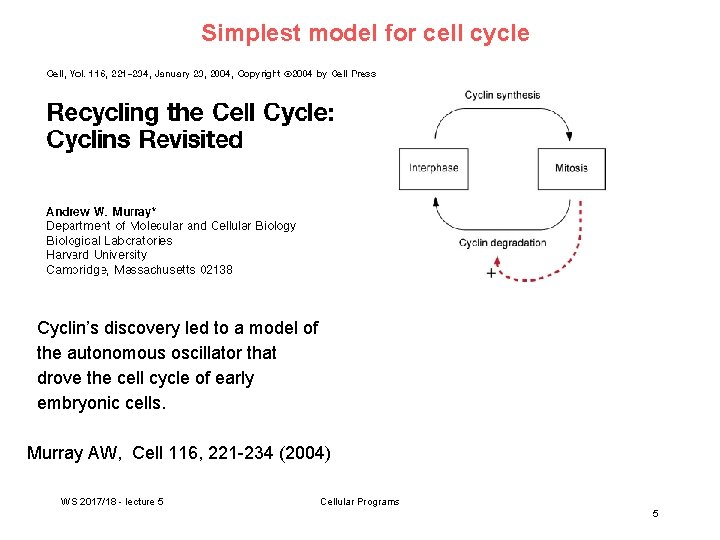 Simplest model for cell cycle

Cell, Vol. 116, 221–234, January 23, 2004, Copyright ©2004 by Cell Press

Recycling the Cell Cycle: Cyclins Revisited

Andrew W. Murray*
Department of Molecular and Cellular Biology
Biological Laboratories
Harvard University
Cambridge, Massachusetts 02138

Cyclin synthesis

Interphase

Mitosis

Cyclin degradation

+

Cyclin's discovery led to a model of the autonomous oscillator that drove the cell cycle of early embryonic cells.

Murray AW, Cell 116, 221-234 (2004)

WS 2017/18 - lecture 5

Cellular Programs

5